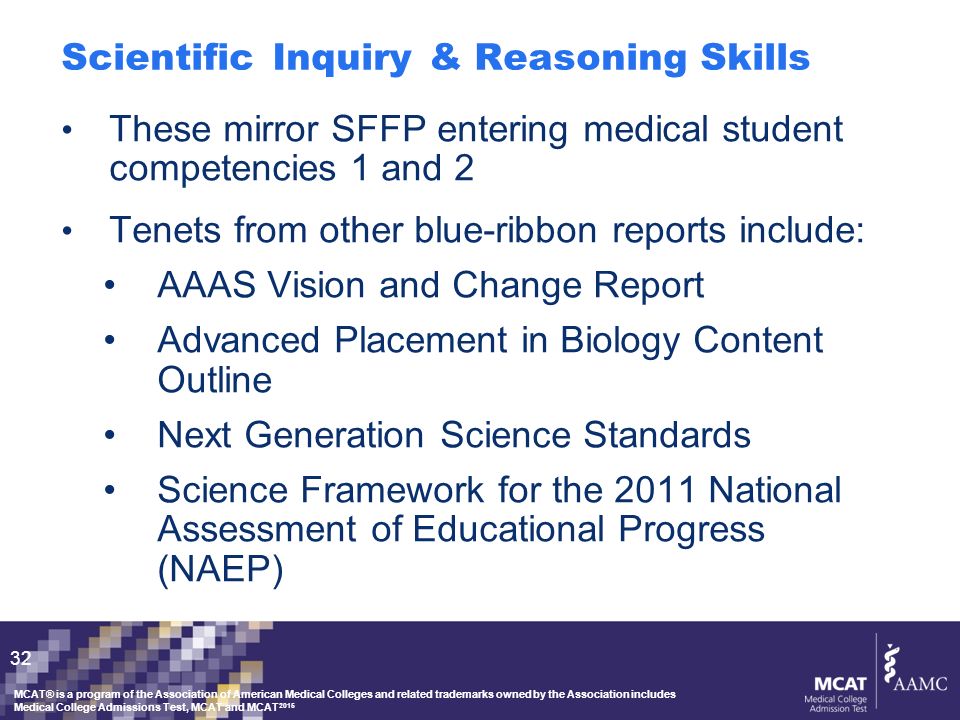 Scientific Inquiry & Reasoning Skills

• These mirror SFFP entering medical student competencies 1 and 2

• Tenets from other blue-ribbon reports include:
  • AAAS Vision and Change Report
  • Advanced Placement in Biology Content Outline
  • Next Generation Science Standards
  • Science Framework for the 2011 National Assessment of Educational Progress (NAEP)

32

MCAT® is a program of the Association of American Medical Colleges and related trademarks owned by the Association includes Medical College Admissions Test, MCAT and MCAT$^{2015}$

MCAT Medical College Admission Test

AAMC